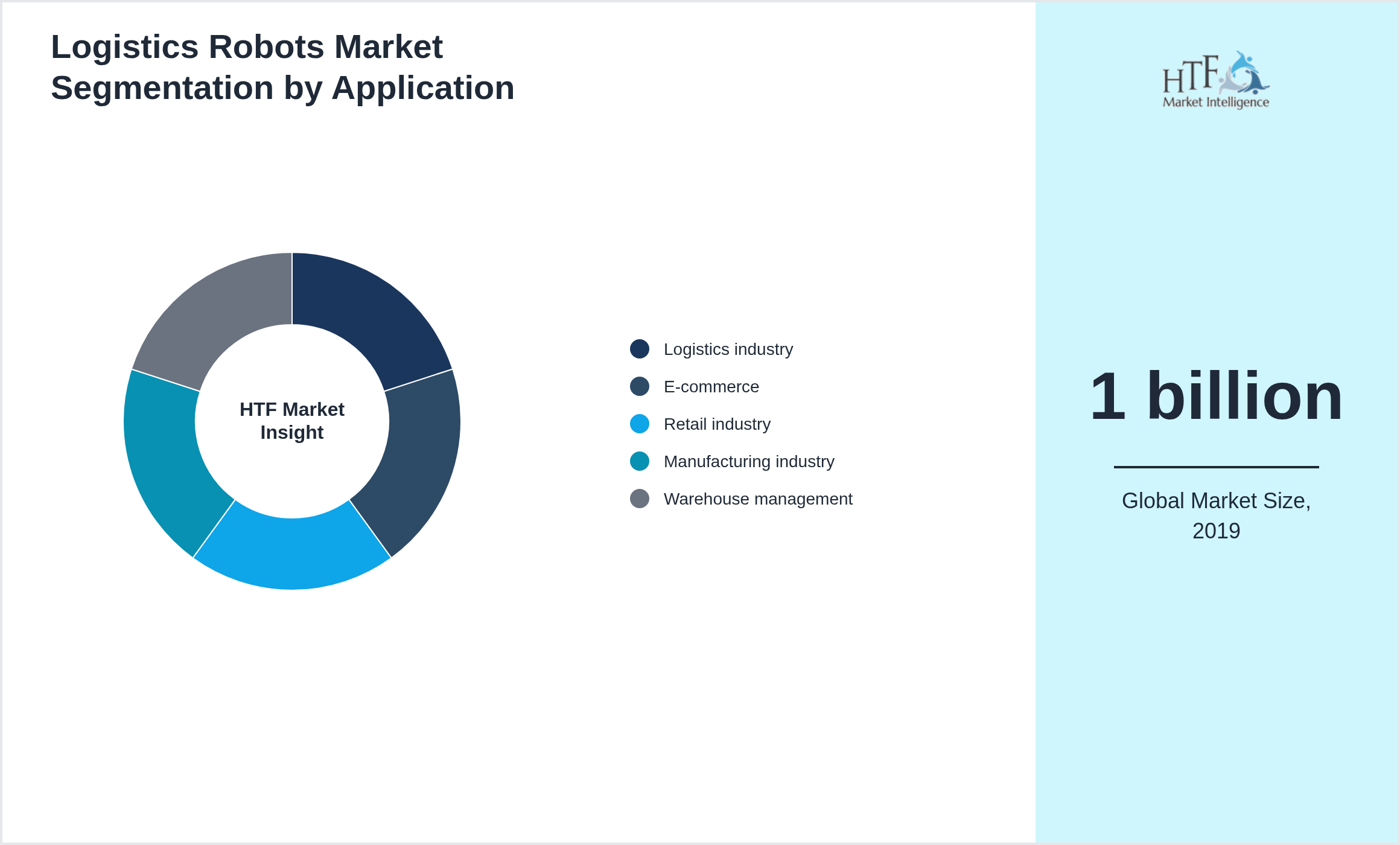 Logistics Robots Market Segmentation by Application

HTF Market Insight

Logistics industry
E-commerce
Retail industry
Manufacturing industry
Warehouse management

HTF Market Intelligence

1 billion

Global Market Size, 2019